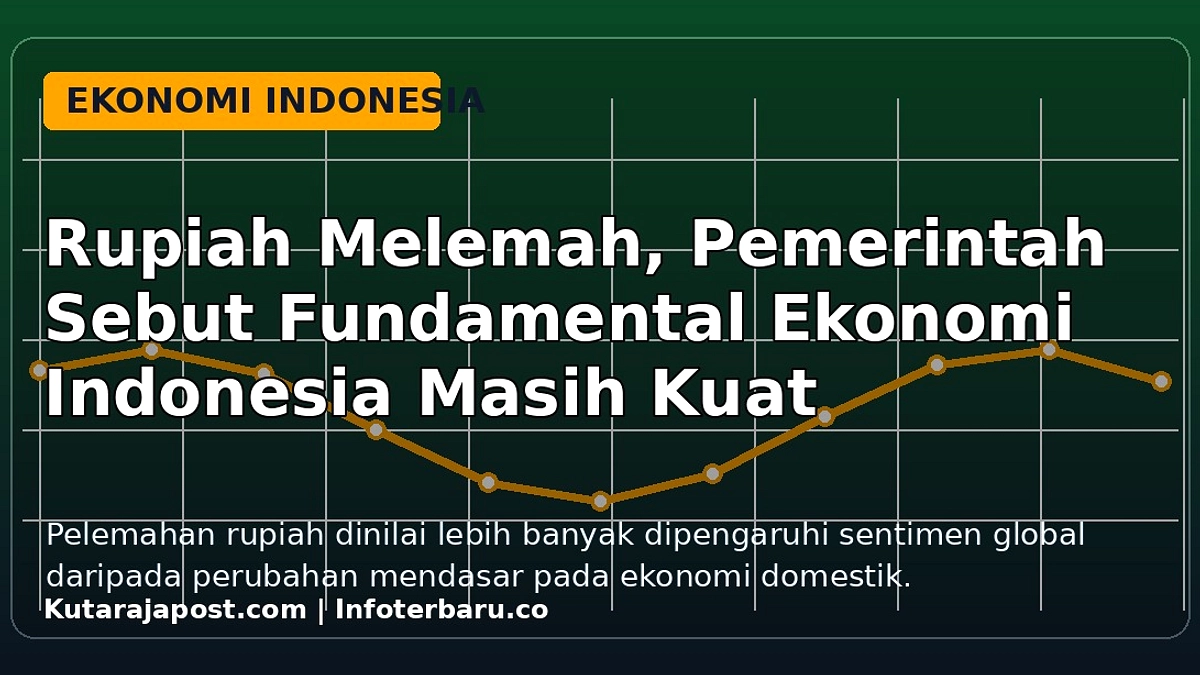 EKONOMI INDONESIA

Rupiah Melemah, Pemerintah Sebut Fundamental Ekonomi Indonesia Masih Kuat

Pelemahan rupiah dinilai lebih banyak dipengaruhi sentimen global daripada perubahan mendasar pada ekonomi domestik.

Kutarajapost.com | Infoterbaru.co